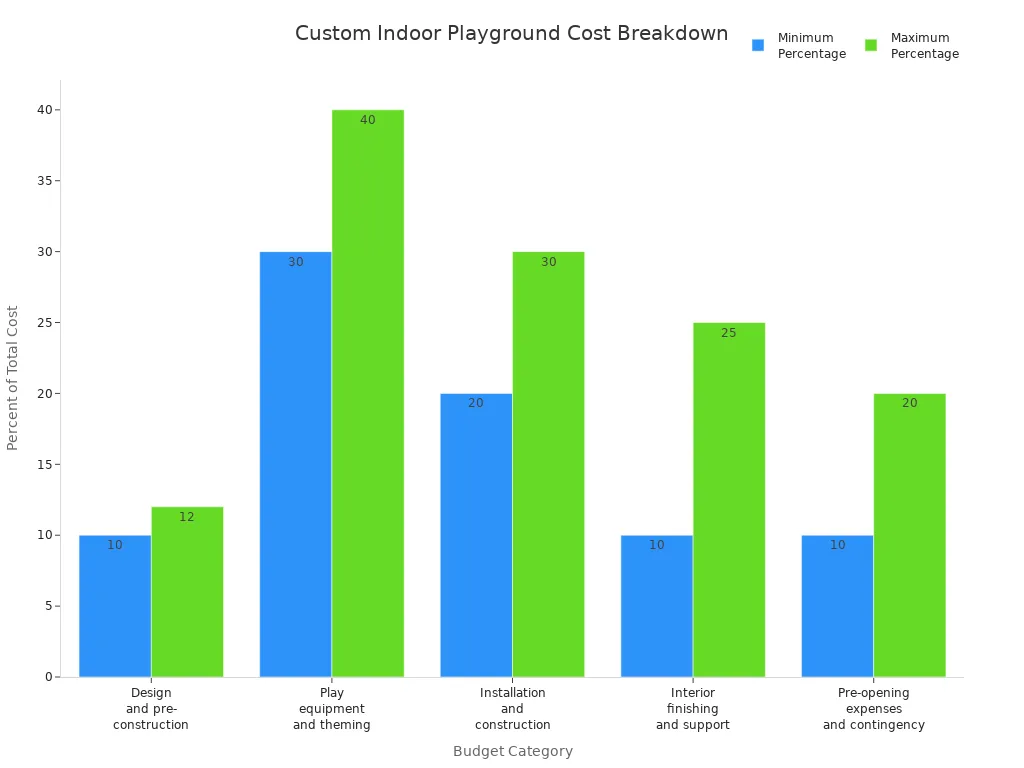 Custom Indoor Playground Cost Breakdown

Minimum Percentage
Maximum Percentage

Percent of Total Cost

40
35
30
25
20
15
10
5
0

10
12
30
40
20
30
10
25
10
20

Design and pre-construction
Play equipment and theming
Installation and construction
Interior finishing and support
Pre-opening expenses and contingency

Budget Category